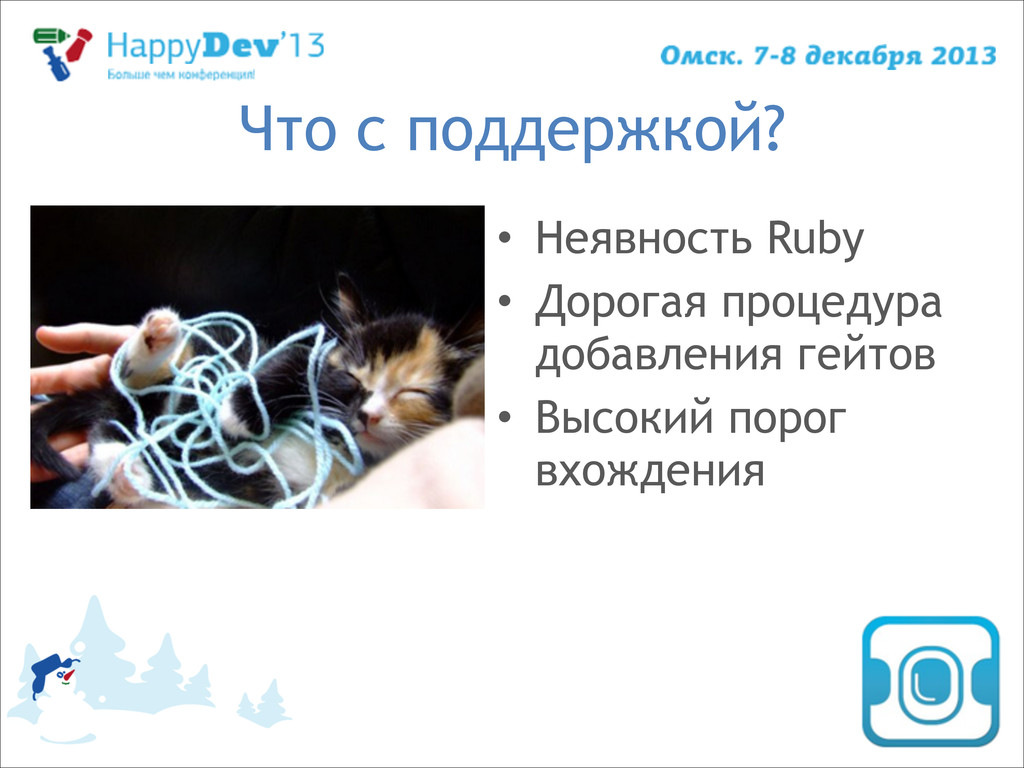 HappyDev'13
Больше чем конференция!

Омск. 7-8 декабря 2013

Что с поддержкой?

• Неявность Ruby
• Дорогая процедура добавления гейтов
• Высокий порог вхождения